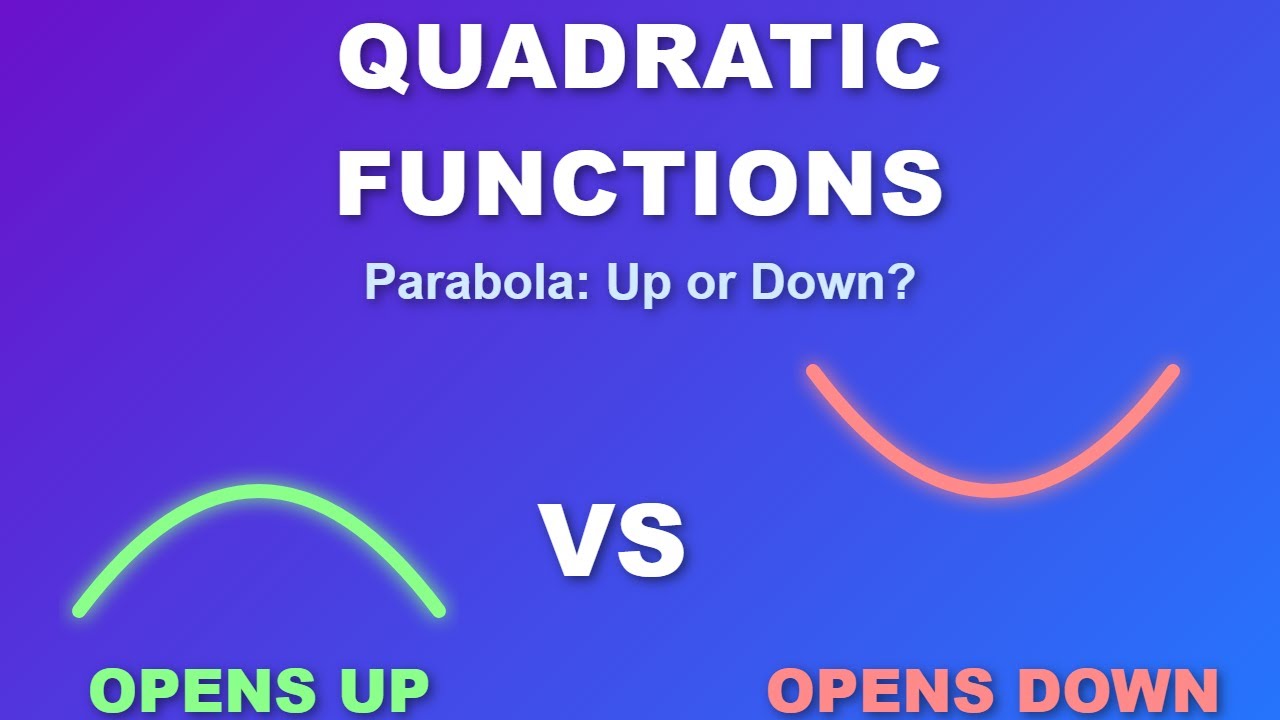 QUADRATIC FUNCTIONS

Parabola: Up or Down?

VS

OPENS UP

OPENS DOWN